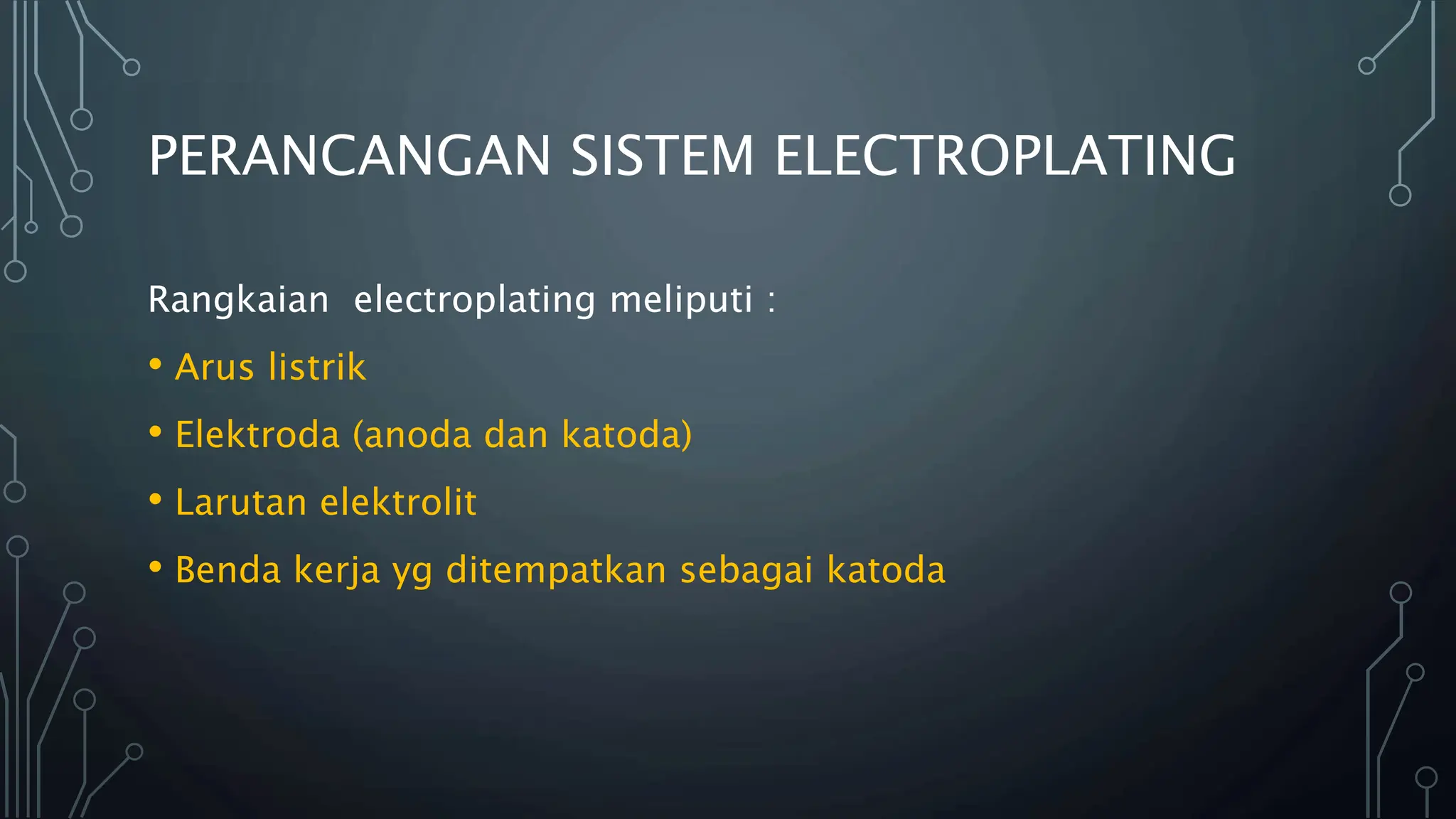 PERANCANGAN SISTEM ELECTROPLATING

Rangkaian electroplating meliputi :

• Arus listrik
• Elektroda (anoda dan katoda)
• Larutan elektrolit
• Benda kerja yg ditempatkan sebagai katoda